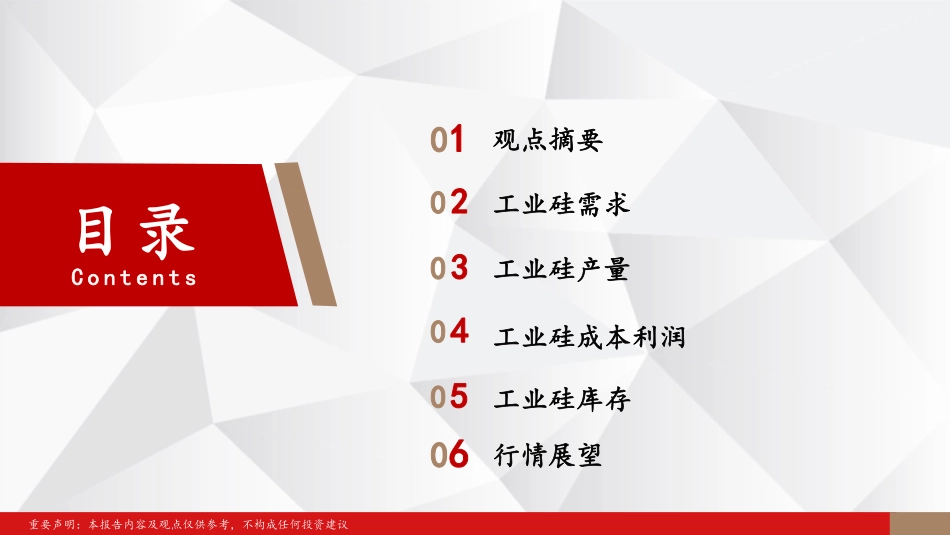 目录
Contents

01 观点摘要

02 工业硅需求

03 工业硅产量

04 工业硅成本利润

05 工业硅库存

06 行情展望

重要声明：本报告内容及观点仅供参考，不构成任何投资建议